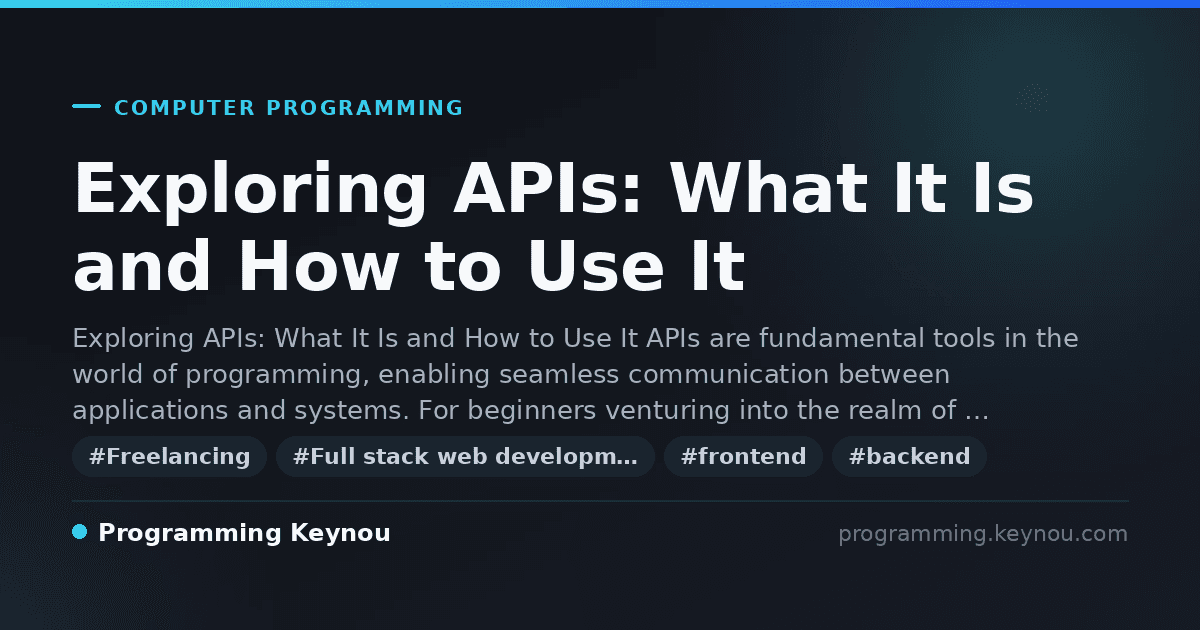 COMPUTER PROGRAMMING

Exploring APIs: What It Is and How to Use It

Exploring APIs: What It Is and How to Use It APIs are fundamental tools in the world of programming, enabling seamless communication between applications and systems. For beginners venturing into the realm of …

#Freelancing #Full stack web developm… #frontend #backend

Programming Keynou

programming.keynou.com